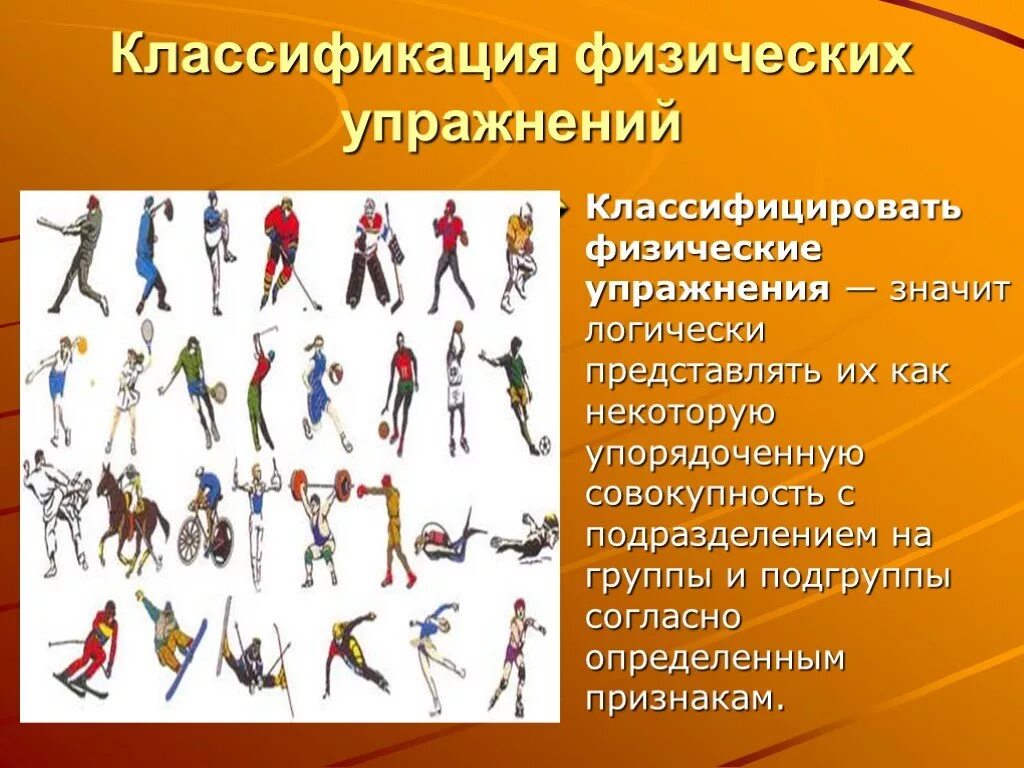 Классификация физических упражнений

Классифицировать физические упражнения — значит логически представлять их как некоторую упорядоченную совокупность с подразделением на группы и подгруппы согласно определенным признакам.